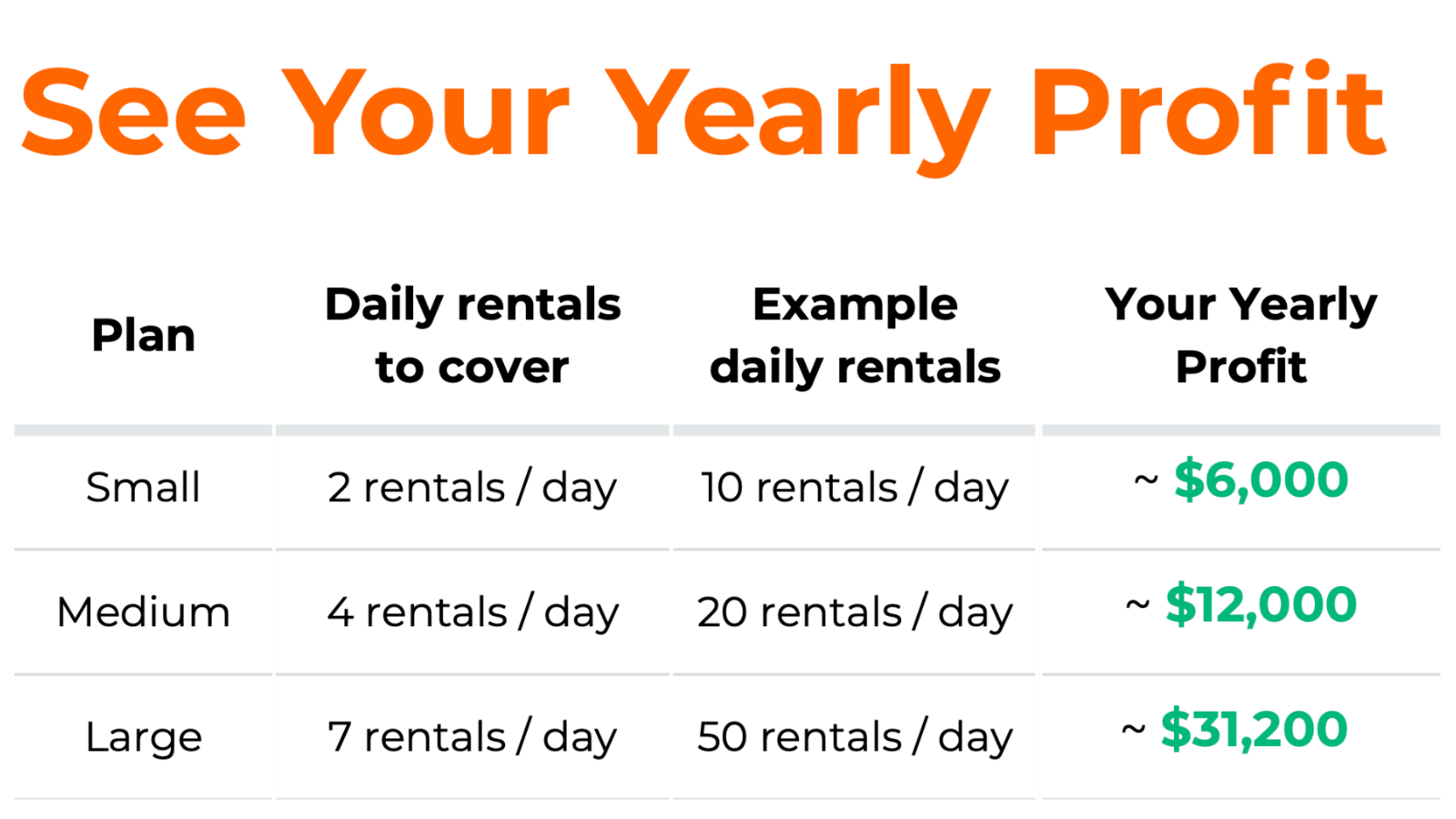 See Your Yearly Profit

| Plan | Daily rentals to cover | Example daily rentals | Your Yearly Profit |
|---|---|---|---|
| Small | 2 rentals / day | 10 rentals / day | ~ \$6,000 |
| Medium | 4 rentals / day | 20 rentals / day | ~ \$12,000 |
| Large | 7 rentals / day | 50 rentals / day | ~ \$31,200 |